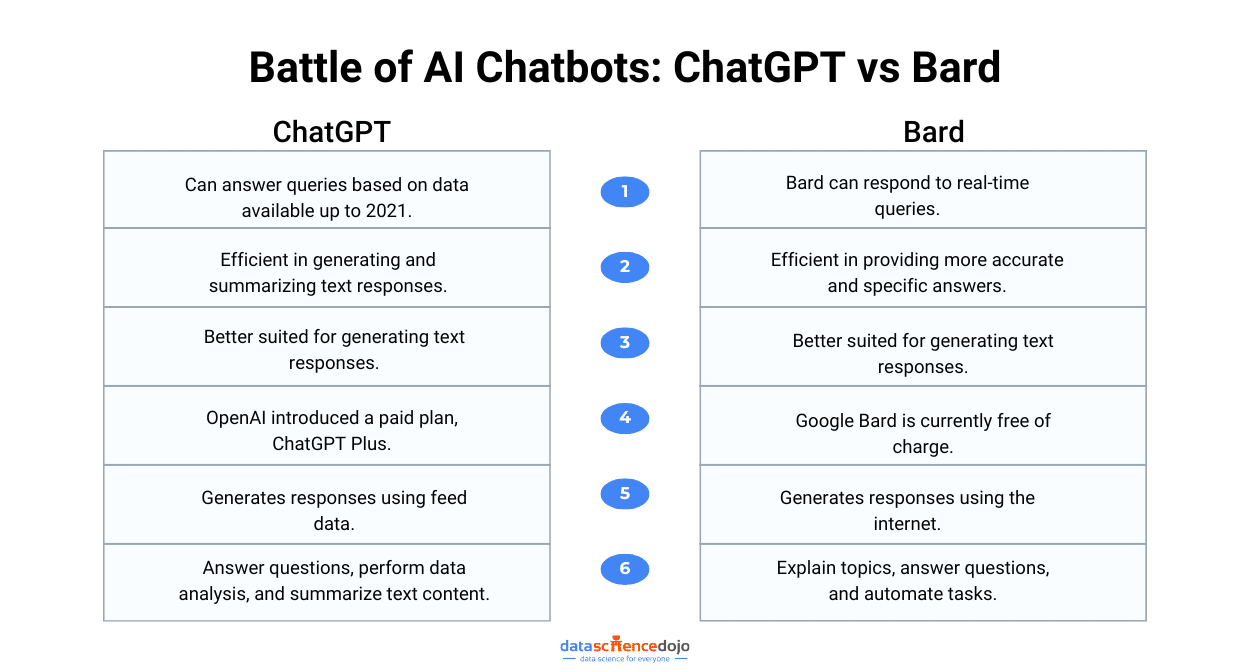 Battle of AI Chatbots: ChatGPT vs Bard

| ChatGPT | | Bard |
|---|---|---|
| Can answer queries based on data available up to 2021. | 1 | Bard can respond to real-time queries. |
| Efficient in generating and summarizing text responses. | 2 | Efficient in providing more accurate and specific answers. |
| Better suited for generating text responses. | 3 | Better suited for generating text responses. |
| OpenAI introduced a paid plan, ChatGPT Plus. | 4 | Google Bard is currently free of charge. |
| Generates responses using feed data. | 5 | Generates responses using the internet. |
| Answer questions, perform data analysis, and summarize text content. | 6 | Explain topics, answer questions, and automate tasks. |

datasciencedojo
data science for everyone